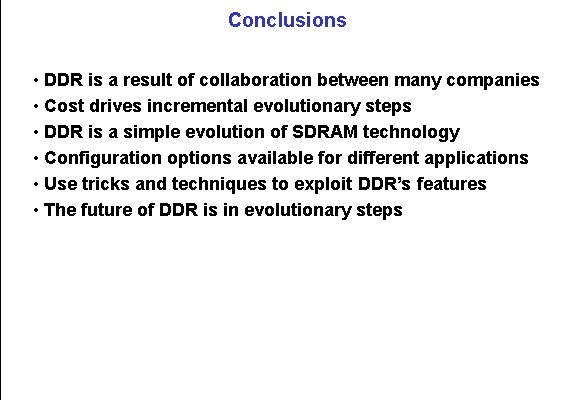 Conclusions

• DDR is a result of collaboration between many companies
• Cost drives incremental evolutionary steps
• DDR is a simple evolution of SDRAM technology
• Configuration options available for different applications
• Use tricks and techniques to exploit DDR's features
• The future of DDR is in evolutionary steps